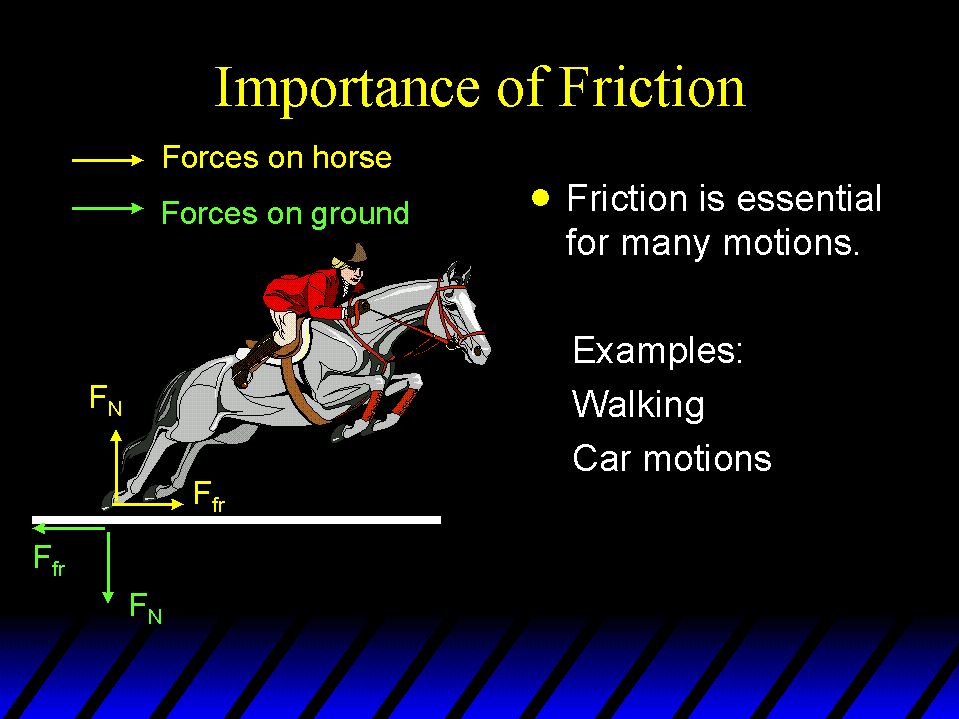 Importance of Friction

Forces on horse

Forces on ground

$F_N$

$F_{fr}$

$F_{fr}$

$F_N$

• Friction is essential for many motions.

Examples:
Walking
Car motions